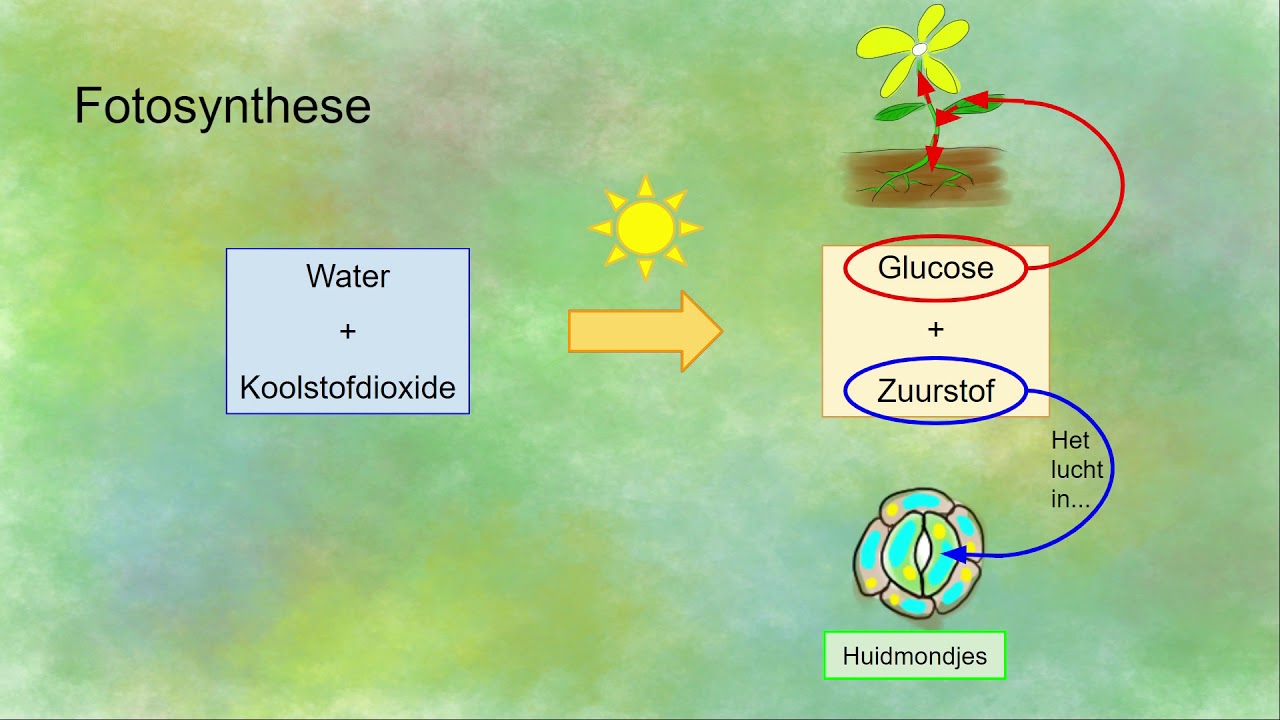 Fotosynthese

Water
+
Koolstofdioxide

Glucose
+
Zuurstof

Het lucht in...

Huidmondjes